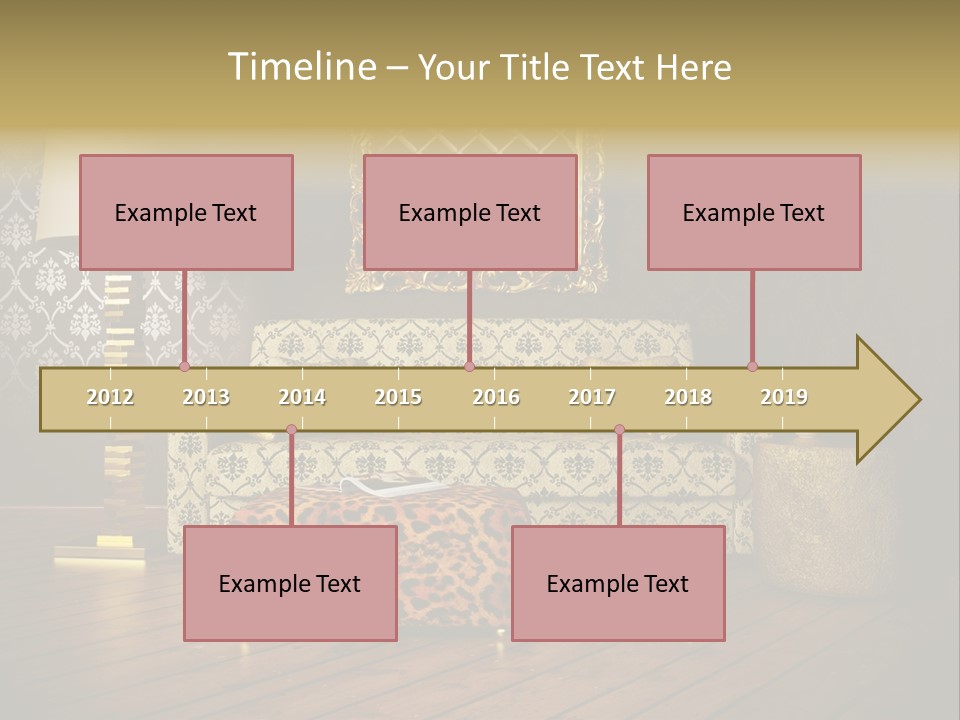 Timeline – Your Title Text Here

Example Text

Example Text

Example Text

2012 2013 2014 2015 2016 2017 2018 2019

Example Text

Example Text